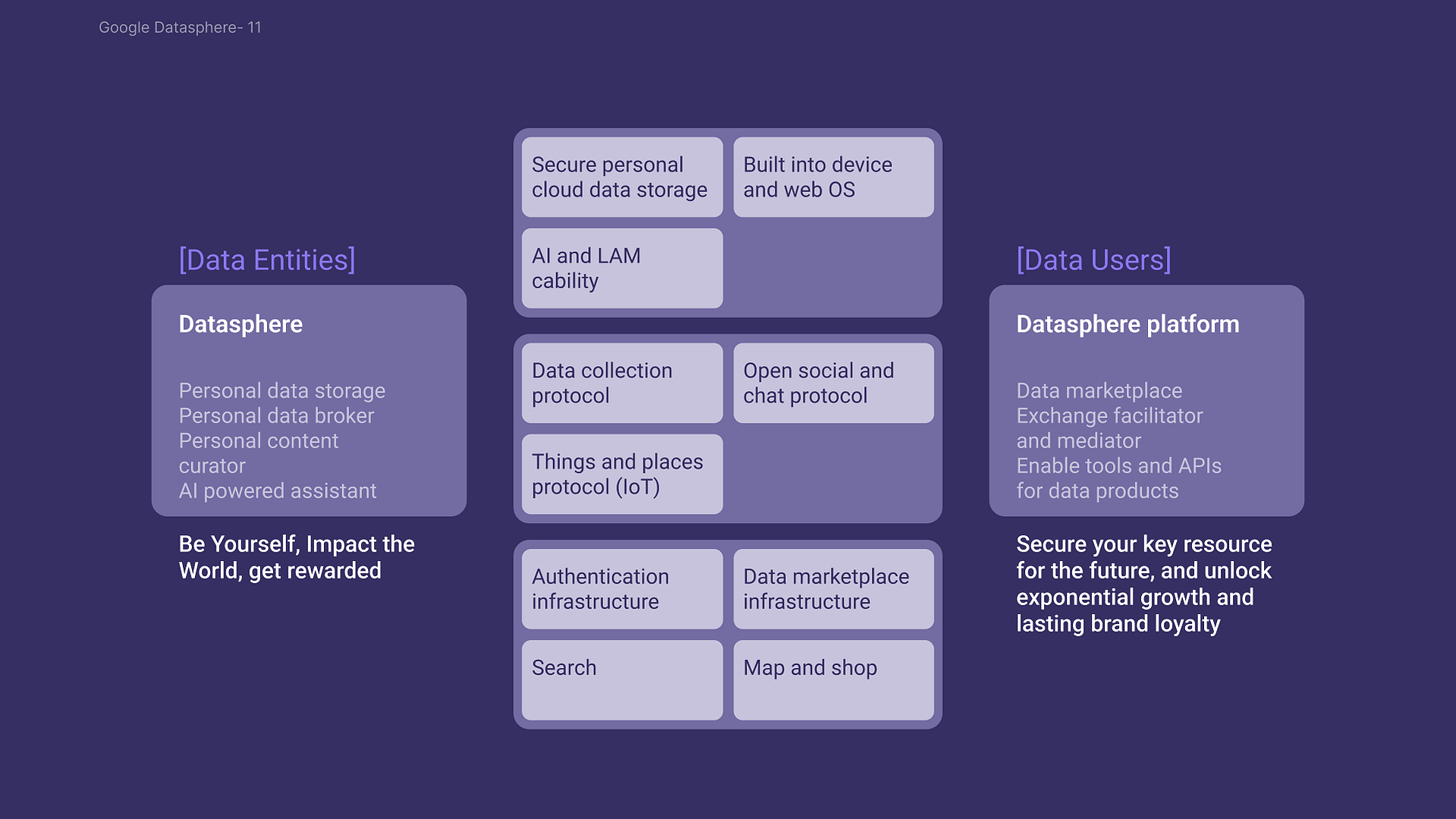 Google Datasphere- 11

[Data Entities]

Datasphere

Personal data storage
Personal data broker
Personal content curator
AI powered assistant

Be Yourself, Impact the World, get rewarded

Secure personal cloud data storage

Built into device and web OS

AI and LAM cability

Data collection protocol

Open social and chat protocol

Things and places protocol (IoT)

Authentication infrastructure

Data marketplace infrastructure

Search

Map and shop

[Data Users]

Datasphere platform

Data marketplace
Exchange facilitator and mediator
Enable tools and APIs for data products

Secure your key resource for the future, and unlock exponential growth and lasting brand loyalty